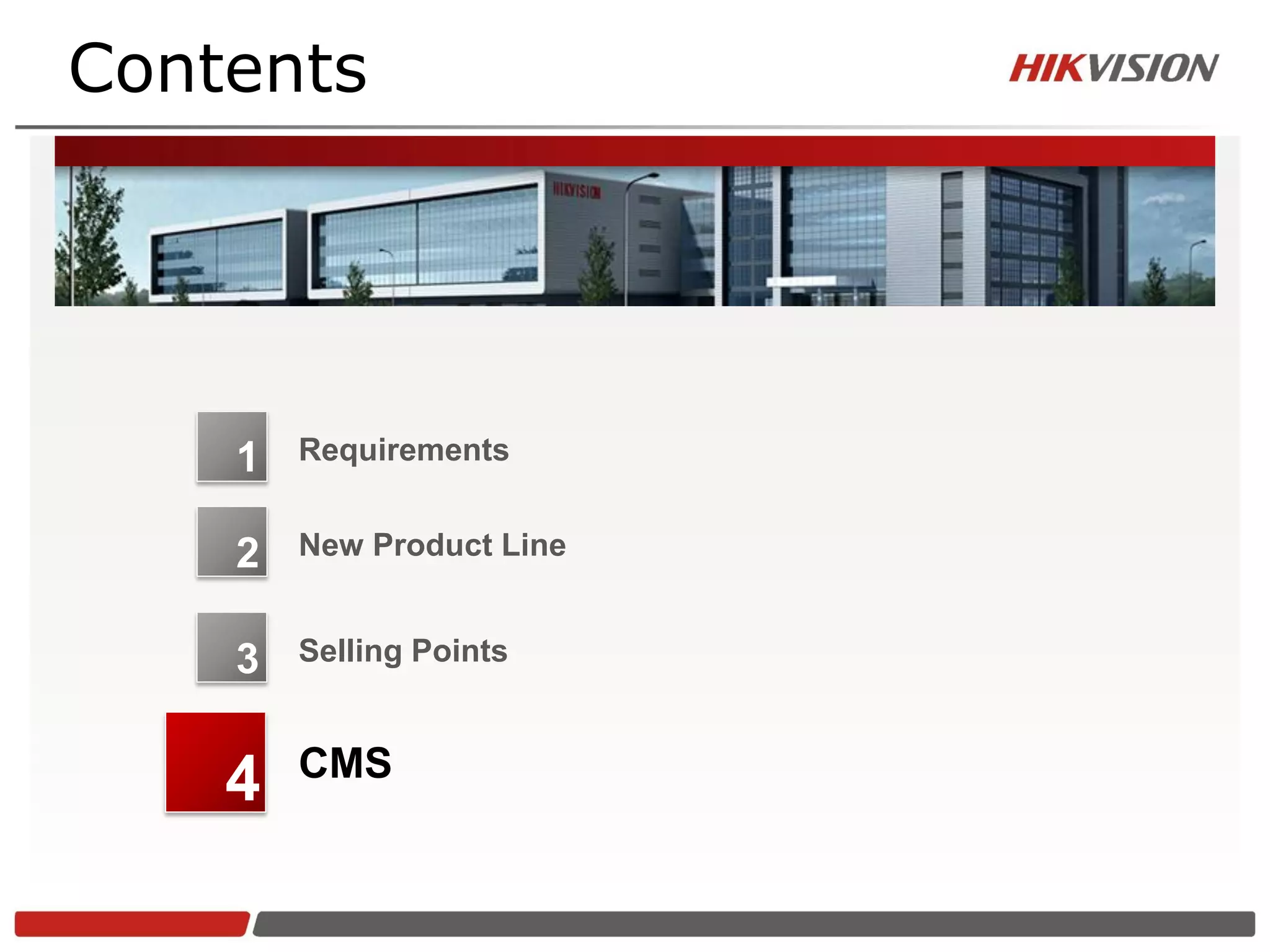 Contents

HIKVISION

HIKVISION

1 Requirements

2 New Product Line

3 Selling Points

4 CMS